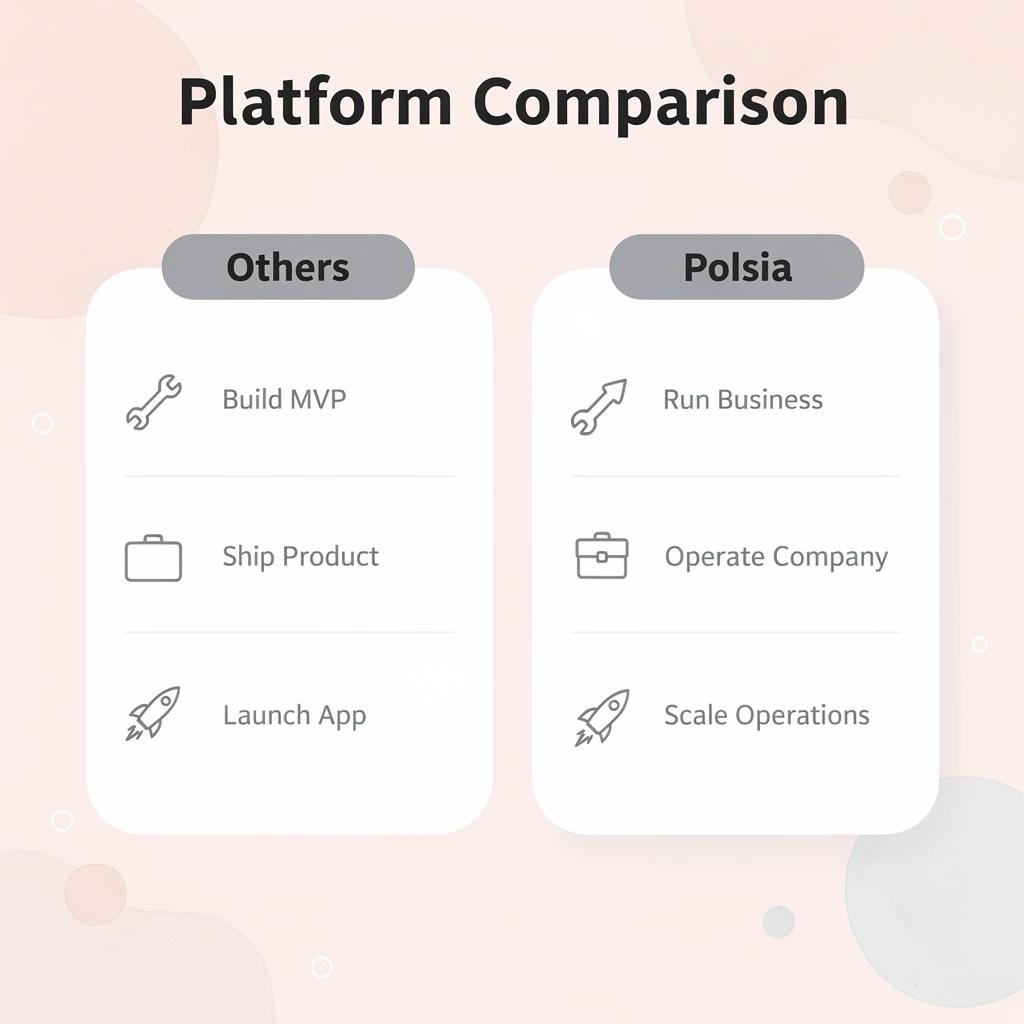 Platform Comparison

Others

Build MVP

Ship Product

Launch App

Polsia

Run Business

Operate Company

Scale Operations